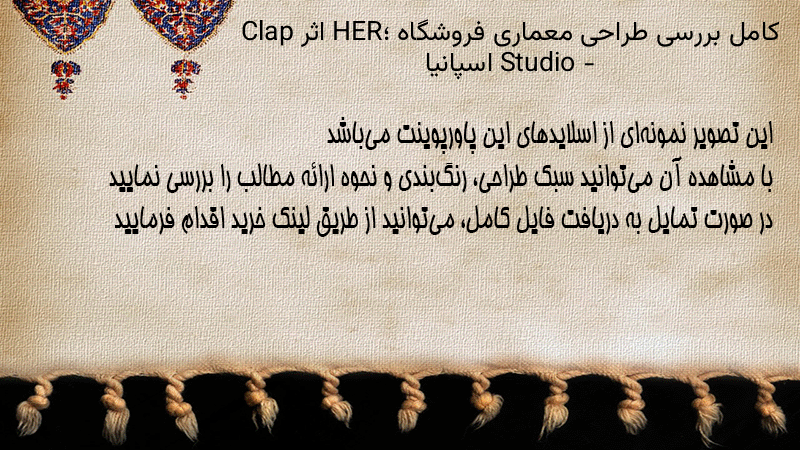 کامل بررسی طراحی معماری فروشگاه HER؛ اثر Clap Studio - اسپانیا

این تصویر نمونه‌ای از اسلایدهای این پاورپوینت می‌باشد
با مشاهده آن می‌توانید سبک طراحی، رنگ‌بندی و نحوه ارائه مطالب را بررسی نمایید
در صورت تمایل به دریافت فایل کامل، می‌توانید از طریق لینک خرید اقدام فرمایید